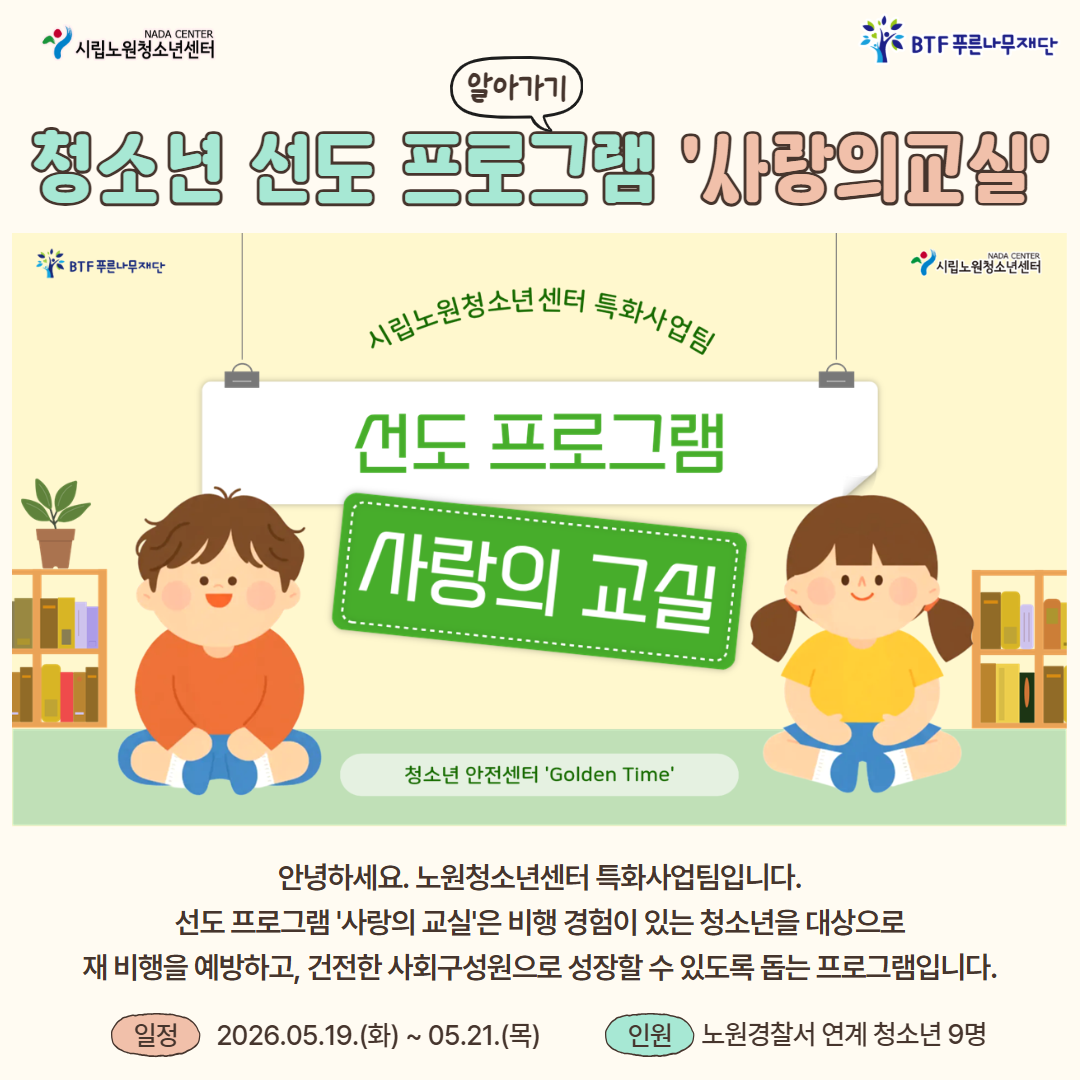 NADA CENTER
시립노원청소년센터

BTF 푸른나무재단

알아가기

청소년 선도 프로그램 '사랑의교실'

BTF 푸른나무재단

NADA CENTER
시립노원청소년센터

시립노원청소년센터 특화사업팀

선도 프로그램

사랑의 교실

청소년 안전센터 'Golden Time'

안녕하세요. 노원청소년센터 특화사업팀입니다.
선도 프로그램 '사랑의 교실'은 비행 경험이 있는 청소년을 대상으로
재 비행을 예방하고, 건전한 사회구성원으로 성장할 수 있도록 돕는 프로그램입니다.

일정 2026.05.19.(화) ~ 05.21.(목)

인원 노원경찰서 연계 청소년 9명